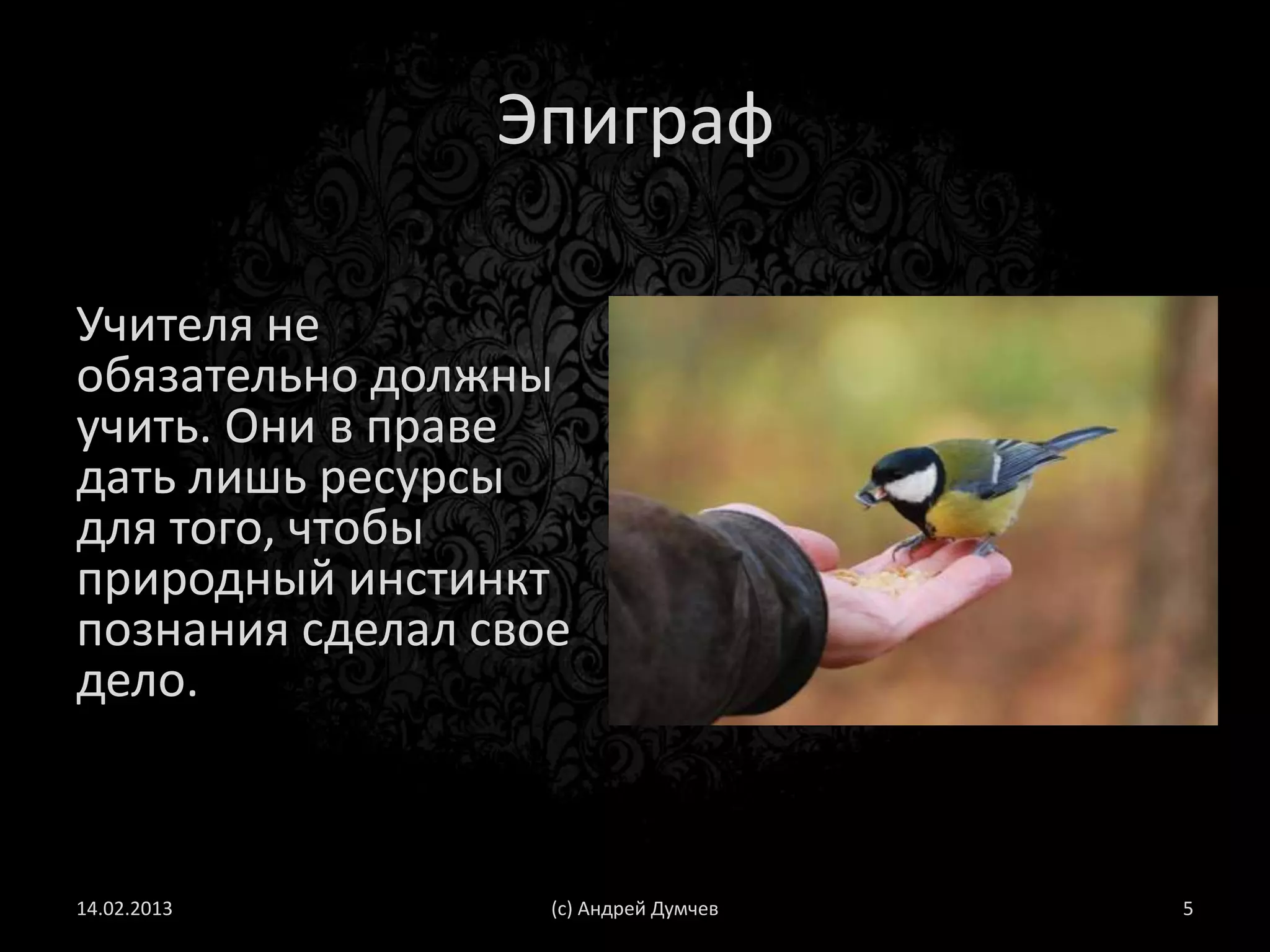 Эпиграф

Учителя не обязательно должны учить. Они в праве дать лишь ресурсы для того, чтобы природный инстинкт познания сделал свое дело.

14.02.2013

(с) Андрей Думчев

5